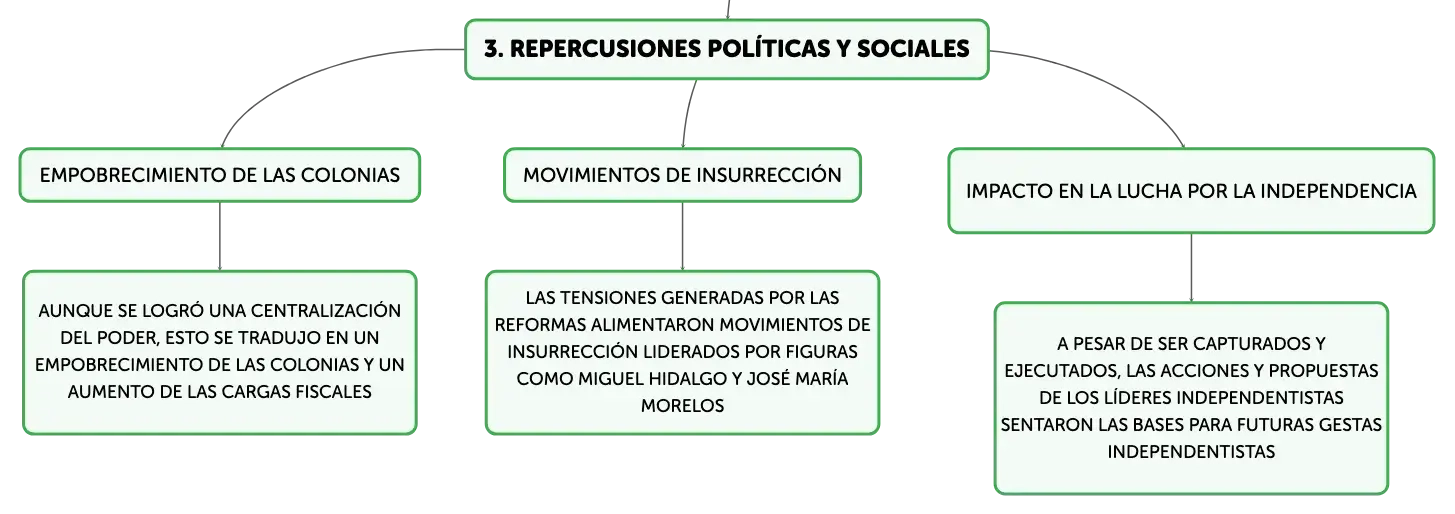 3. REPERCUSIONES POLÍTICAS Y SOCIALES

EMPOBRECIMIENTO DE LAS COLONIAS

AUNQUE SE LOGRÓ UNA CENTRALIZACIÓN DEL PODER, ESTO SE TRADUJO EN UN EMPOBRECIMIENTO DE LAS COLONIAS Y UN AUMENTO DE LAS CARGAS FISCALES

MOVIMIENTOS DE INSURRECCIÓN

LAS TENSIONES GENERADAS POR LAS REFORMAS ALIMENTARON MOVIMIENTOS DE INSURRECCIÓN LIDERADOS POR FIGURAS COMO MIGUEL HIDALGO Y JOSÉ MARÍA MORELOS

IMPACTO EN LA LUCHA POR LA INDEPENDENCIA

A PESAR DE SER CAPTURADOS Y EJECUTADOS, LAS ACCIONES Y PROPUESTAS DE LOS LÍDERES INDEPENDENTISTAS SENTARON LAS BASES PARA FUTURAS GESTAS INDEPENDENTISTAS